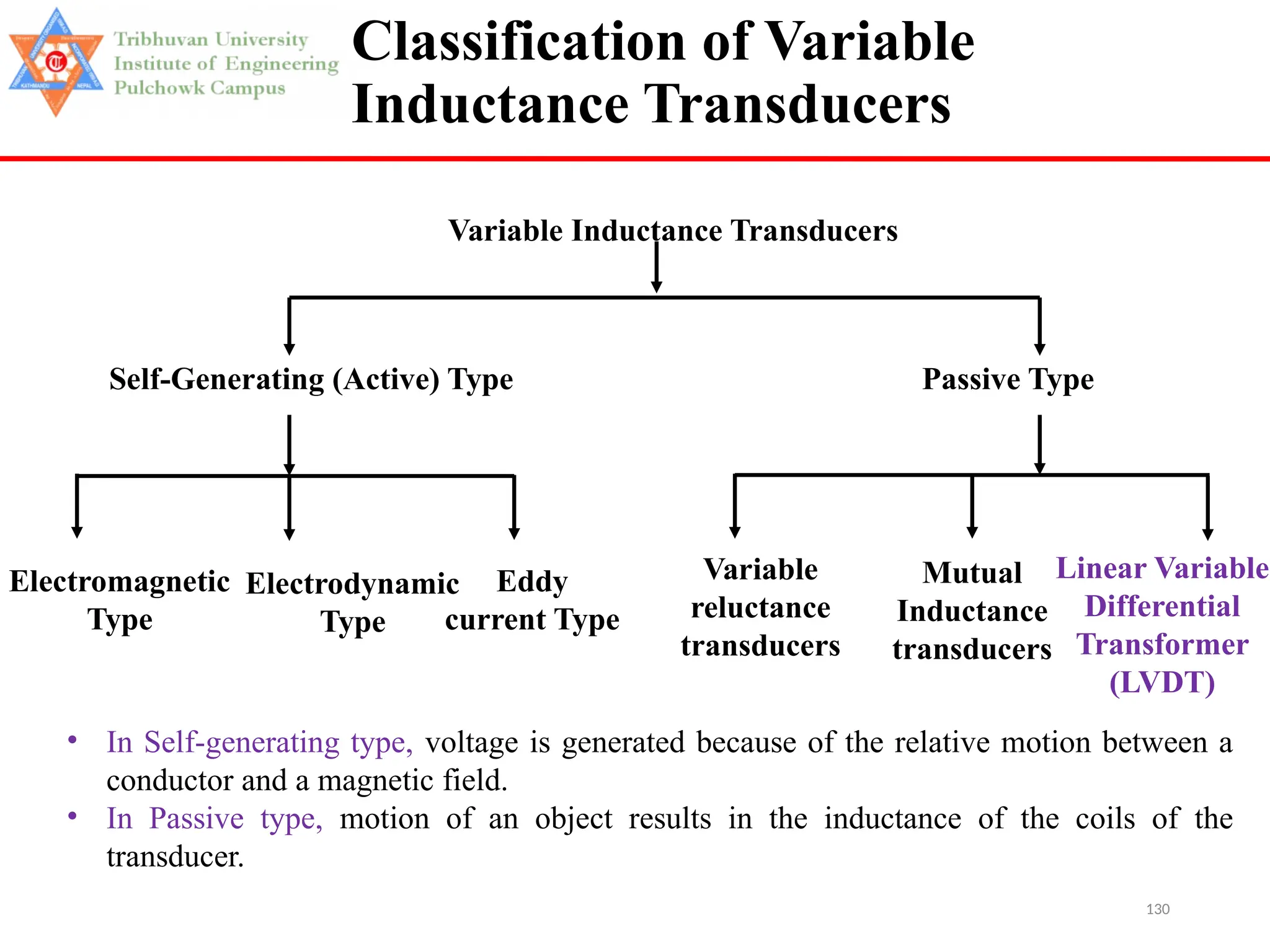 Tribhuvan University
Institute of Engineering
Pulchowk Campus

Classification of Variable Inductance Transducers

Variable Inductance Transducers

Self-Generating (Active) Type

Passive Type

Electromagnetic Type

Electrodynamic Type

Eddy current Type

Variable reluctance transducers

Mutual Inductance transducers

Linear Variable Differential Transformer (LVDT)

• In Self-generating type, voltage is generated because of the relative motion between a conductor and a magnetic field.
• In Passive type, motion of an object results in the inductance of the coils of the transducer.

130